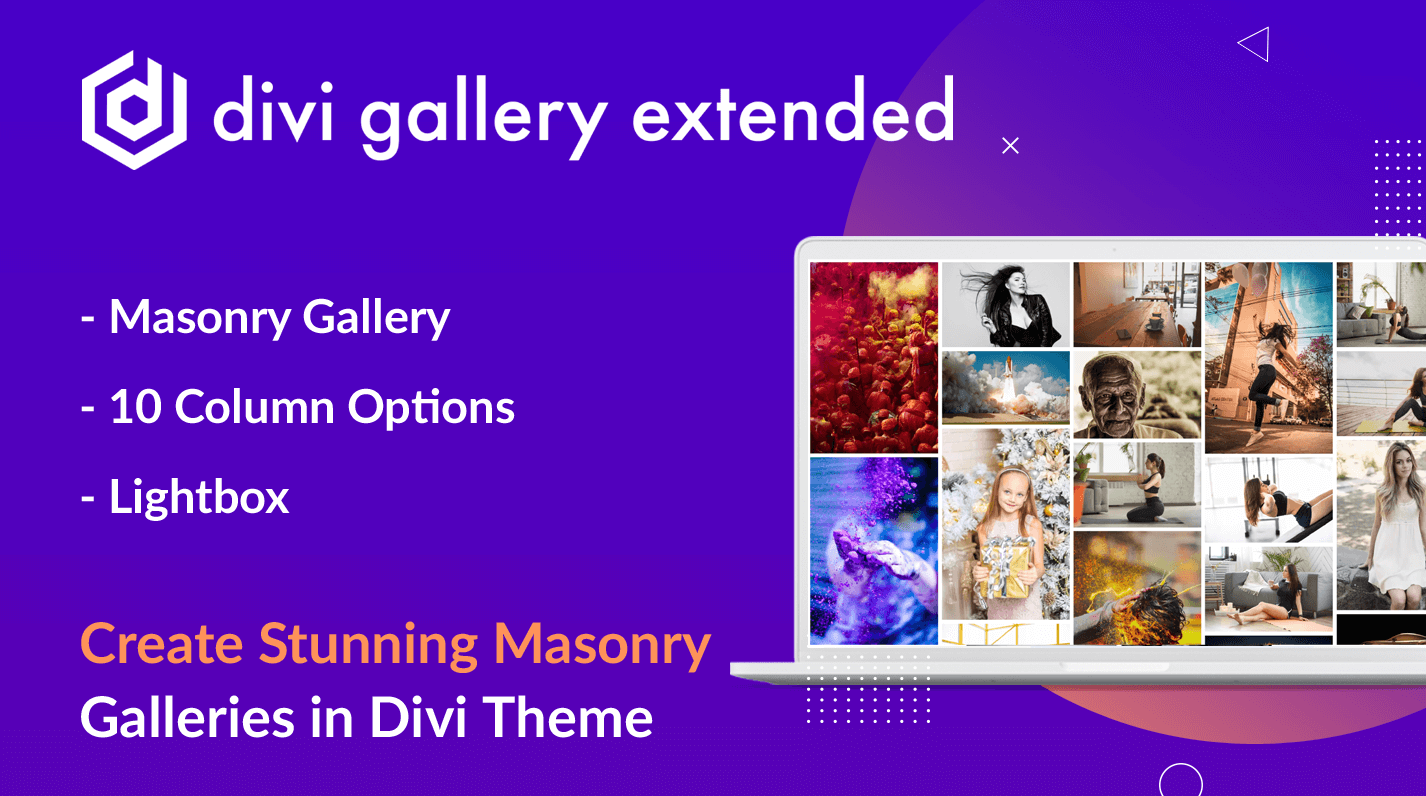 divi gallery extended

- Masonry Gallery

- 10 Column Options

- Lightbox

Create Stunning Masonry Galleries in Divi Theme